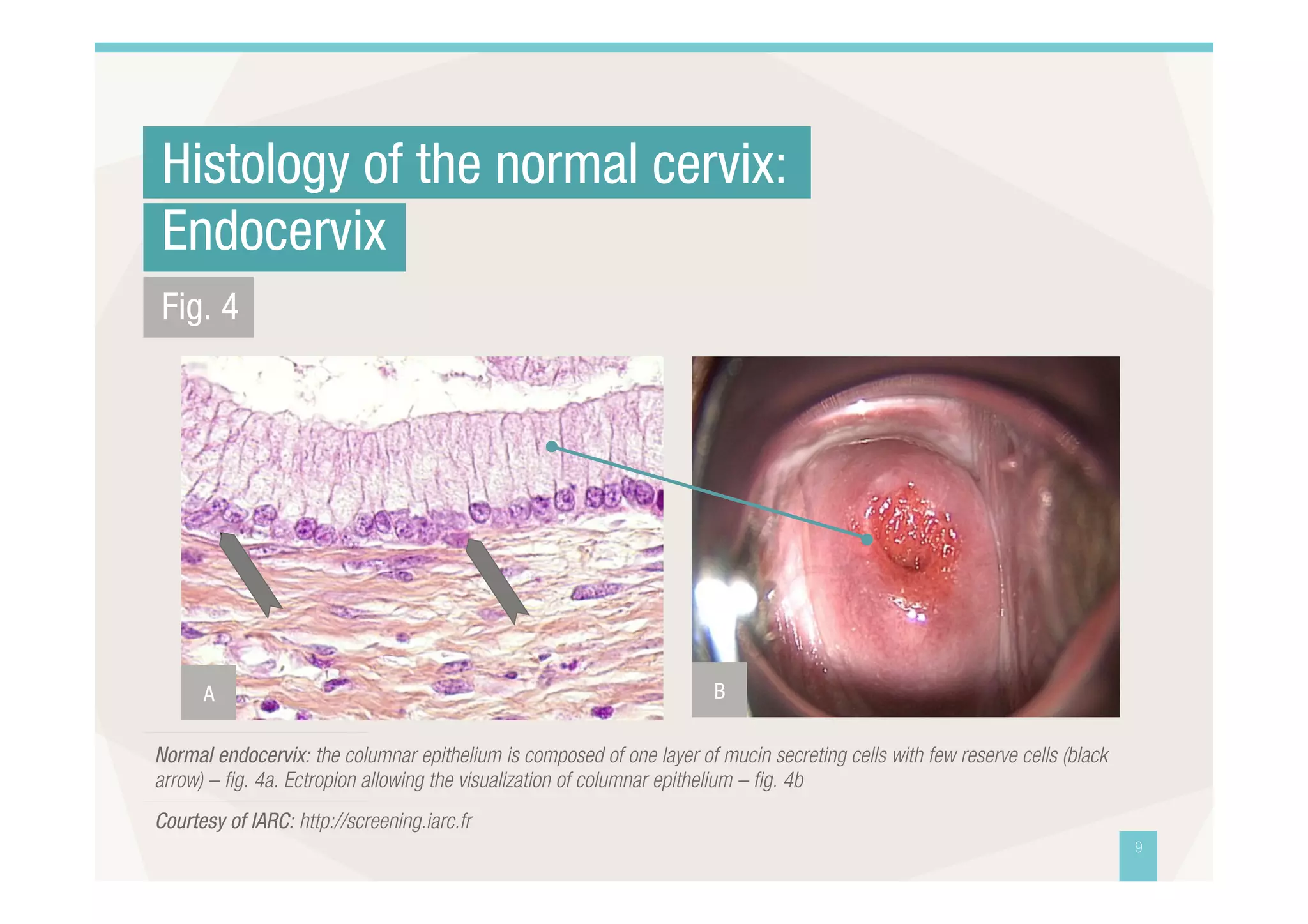 Histology of the normal cervix:
Endocervix

Fig. 4

A

B

Normal endocervix: the columnar epithelium is composed of one layer of mucin secreting cells with few reserve cells (black arrow) – fig. 4a. Ectropion allowing the visualization of columnar epithelium – fig. 4b

Courtesy of IARC: http://screening.iarc.fr

9